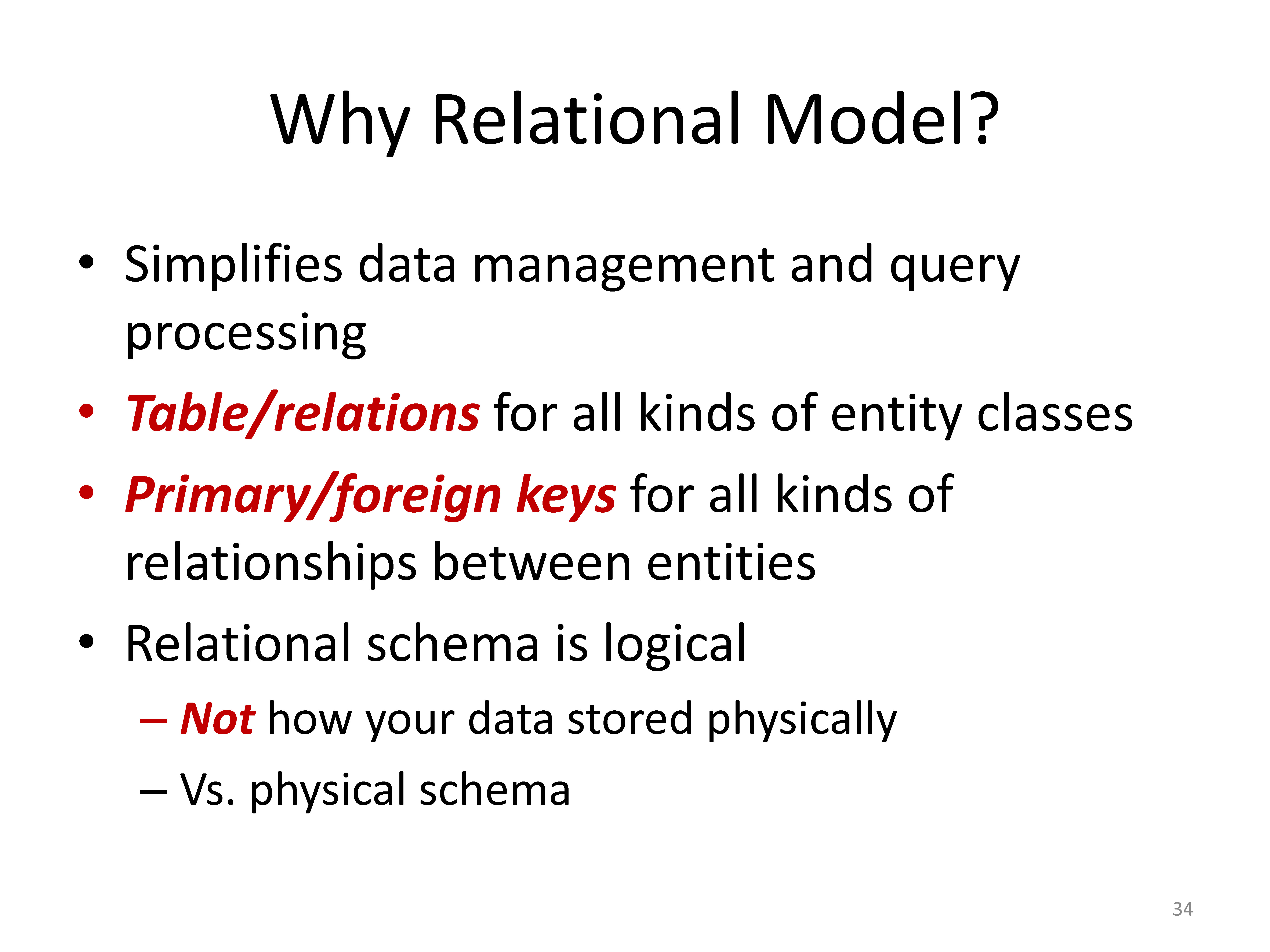 Why Relational Model?

• Simplifies data management and query processing

• Table/relations for all kinds of entity classes

• Primary/foreign keys for all kinds of relationships between entities

• Relational schema is logical

– Not how your data stored physically

– Vs. physical schema

34